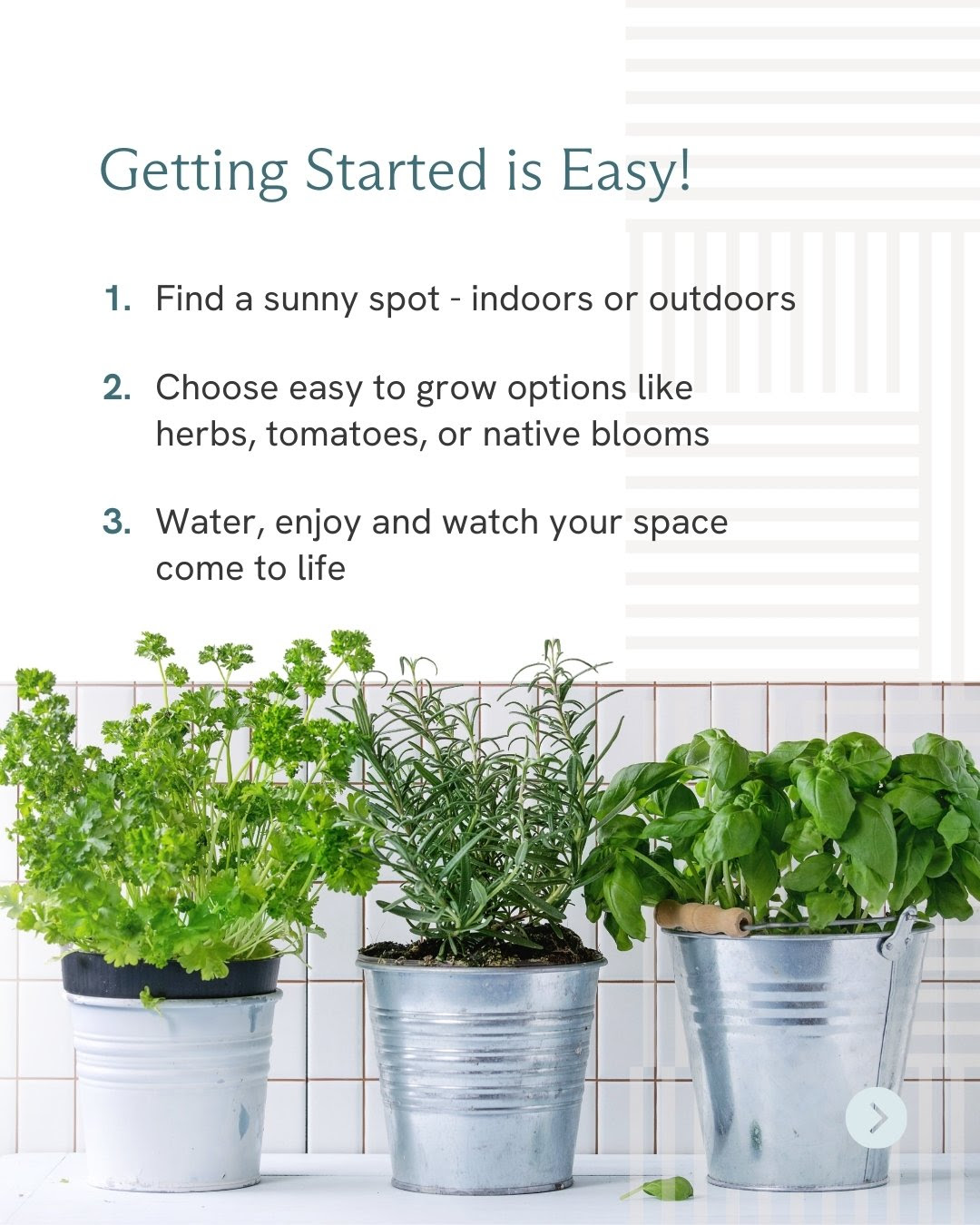 Getting Started is Easy!

1. Find a sunny spot - indoors or outdoors

2. Choose easy to grow options like herbs, tomatoes, or native blooms

3. Water, enjoy and watch your space come to life